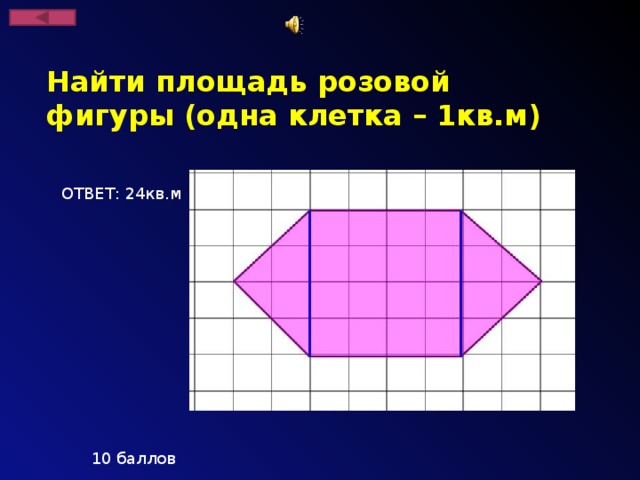 Найти площадь розовой фигуры (одна клетка – 1кв.м)

ОТВЕТ: 24кв.м

10 баллов